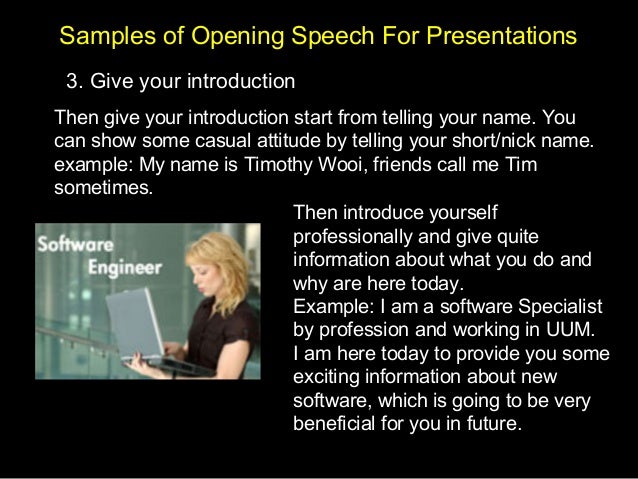 Samples of Opening Speech For Presentations

3. Give your introduction

Then give your introduction start from telling your name. You can show some casual attitude by telling your short/nick name. example: My name is Timothy Wooi, friends call me Tim sometimes.

Software Engineer

Then introduce yourself professionally and give quite information about what you do and why are here today.
Example: I am a software Specialist by profession and working in UUM. I am here today to provide you some exciting information about new software, which is going to be very beneficial for you in future.